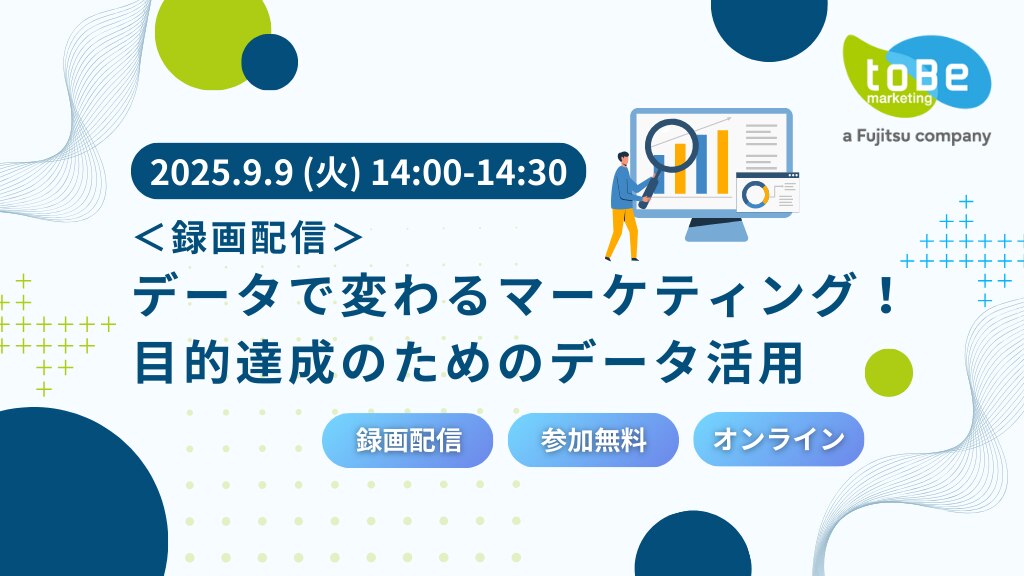 toBe marketing
a Fujitsu company

2025.9.9 (火) 14:00-14:30

＜録画配信＞
データで変わるマーケティング！
目的達成のためのデータ活用

録画配信
参加無料
オンライン